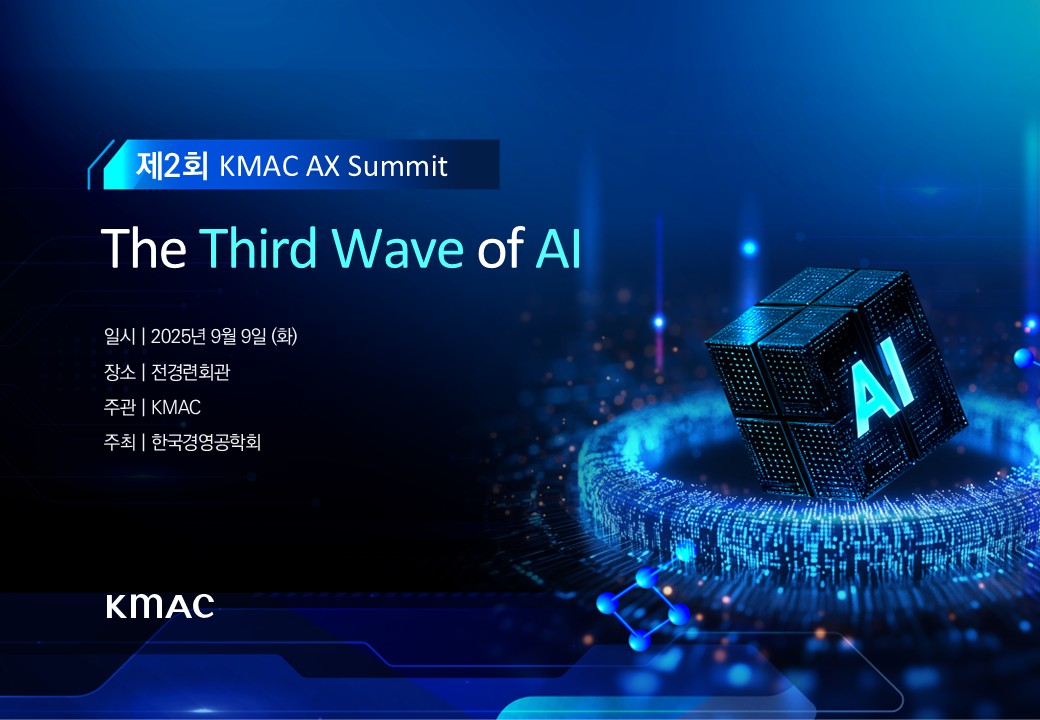 제2회 KMAC AX Summit

The Third Wave of AI

일시 | 2025년 9월 9일 (화)
장소 | 전경련회관
주관 | KMAC
주최 | 한국경영공학회

AI

KMAC